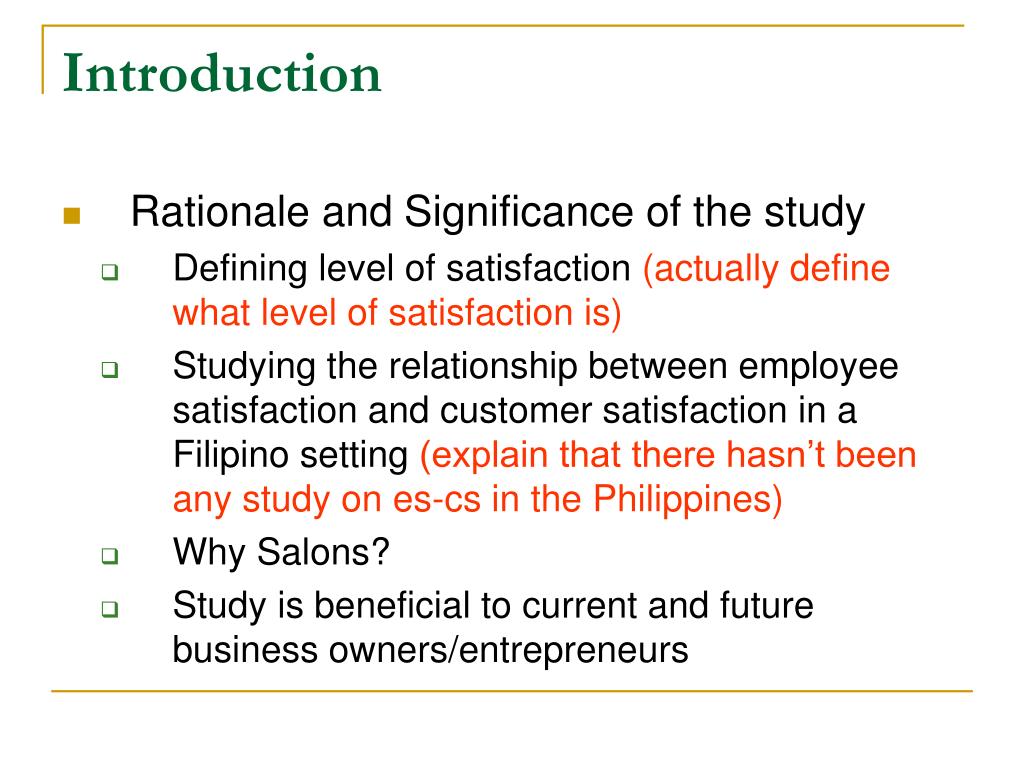 Introduction

Rationale and Significance of the study

Defining level of satisfaction (actually define what level of satisfaction is)

Studying the relationship between employee satisfaction and customer satisfaction in a Filipino setting (explain that there hasn't been any study on es-cs in the Philippines)

Why Salons?

Study is beneficial to current and future business owners/entrepreneurs